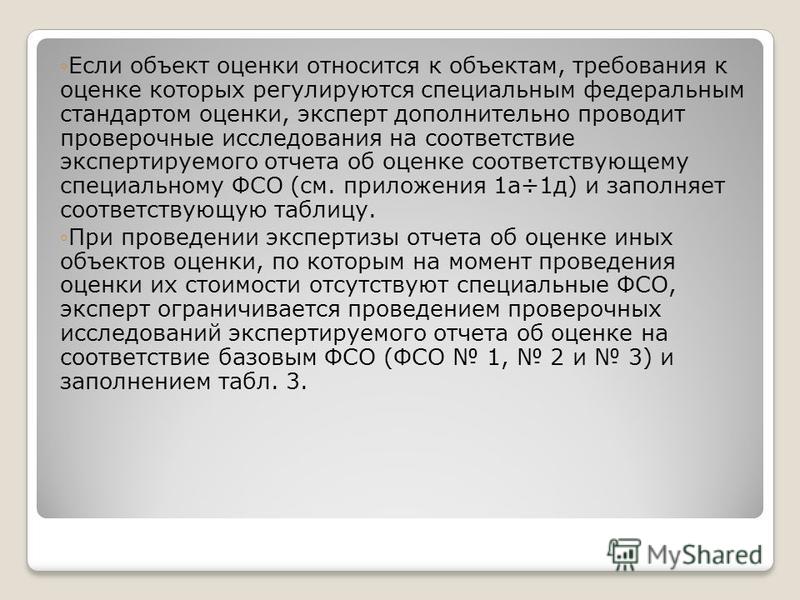 ◦Если объект оценки относится к объектам, требования к оценке которых регулируются специальным федеральным стандартом оценки, эксперт дополнительно проводит проверочные исследования на соответствие экспертируемого отчета об оценке соответствующему специальному ФСО (см. приложения 1а÷1д) и заполняет соответствующую таблицу.

◦При проведении экспертизы отчета об оценке иных объектов оценки, по которым на момент проведения оценки их стоимости отсутствуют специальные ФСО, эксперт ограничивается проведением проверочных исследований экспертируемого отчета об оценке на соответствие базовым ФСО (ФСО № 1, № 2 и № 3) и заполнением табл. 3.

MyShared